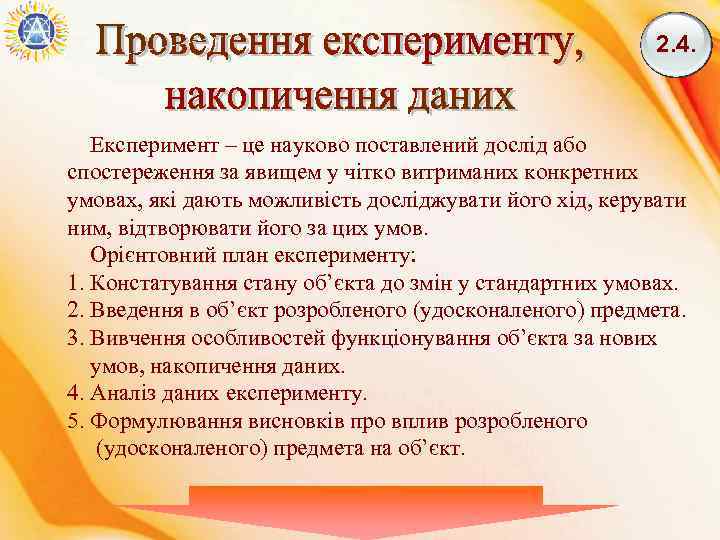 Проведення експерименту, накопичення даних

2.4.

Експеримент – це науково поставлений дослід або спостереження за явищем у чітко витриманих конкретних умовах, які дають можливість досліджувати його хід, керувати ним, відтворювати його за цих умов.

Орієнтовний план експерименту:
1. Констатування стану об’єкта до змін у стандартних умовах.
2. Введення в об’єкт розробленого (удосконаленого) предмета.
3. Вивчення особливостей функціонування об’єкта за нових умов, накопичення даних.
4. Аналіз даних експерименту.
5. Формулювання висновків про вплив розробленого (удосконаленого) предмета на об’єкт.